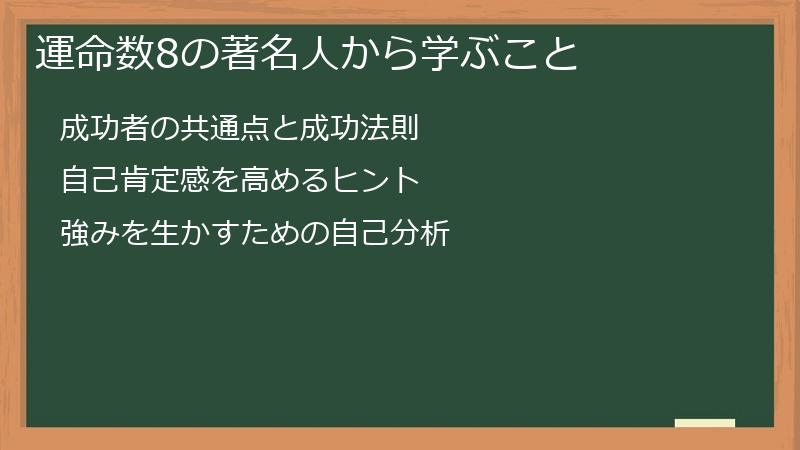 運命数8の著名人から学ぶこと

成功者の共通点と成功法則

自己肯定感を高めるヒント

強みを生かすための自己分析